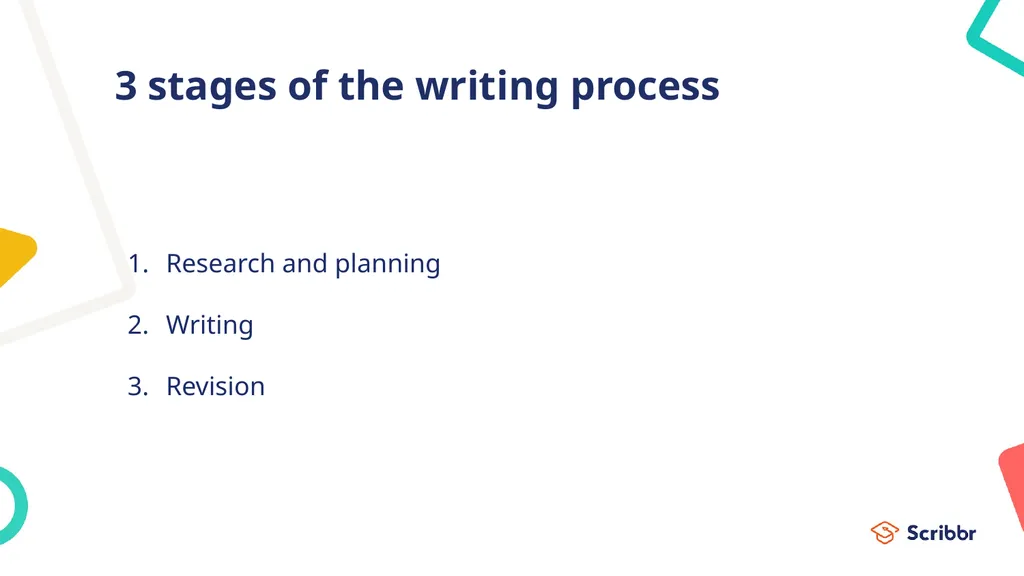 3 stages of the writing process

1. Research and planning
2. Writing
3. Revision

Scribbr